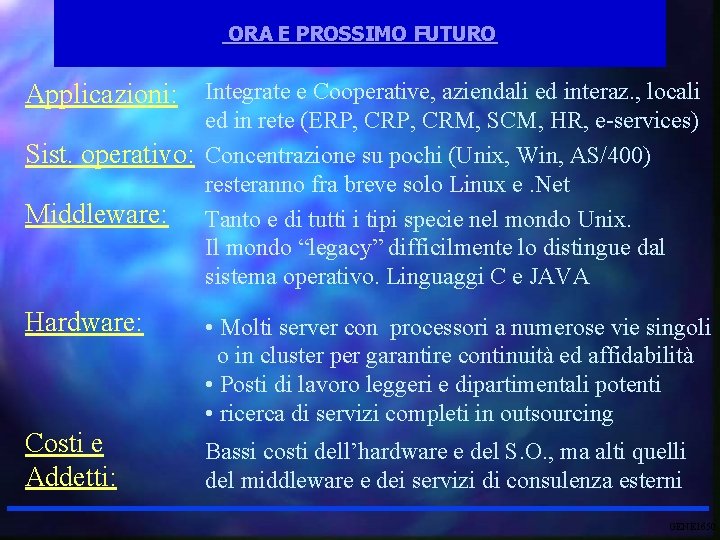 ORA E PROSSIMO FUTURO

Applicazioni: Integrate e Cooperative, aziendali ed interaz., locali ed in rete (ERP, CRP, CRM, SCM, HR, e-services)

Sist. operativo: Concentrazione su pochi (Unix, Win, AS/400) resteranno fra breve solo Linux e .Net

Middleware: Tanto e di tutti i tipi specie nel mondo Unix. Il mondo “legacy” difficilmente lo distingue dal sistema operativo. Linguaggi C e JAVA

Hardware:
• Molti server con processori a numerose vie singoli o in cluster per garantire continuità ed affidabilità
• Posti di lavoro leggeri e dipartimentali potenti
• ricerca di servizi completi in outsourcing

Costi e Addetti: Bassi costi dell’hardware e del S.O., ma alti quelli del middleware e dei servizi di consulenza esterni

GENE1650